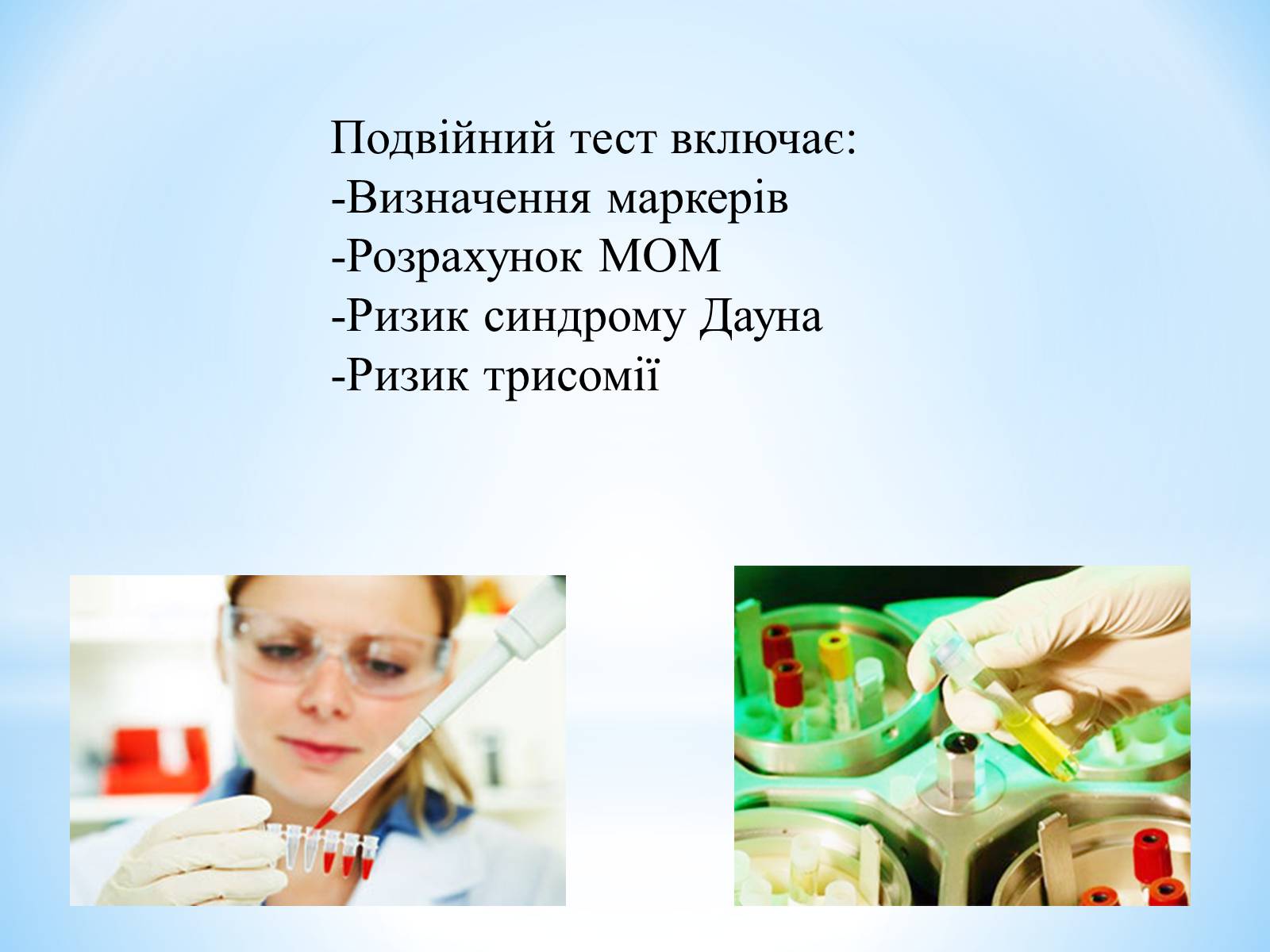 Подвійний тест включає:
-Визначення маркерів
-Розрахунок МОМ
-Ризик синдрому Дауна
-Ризик трисомії